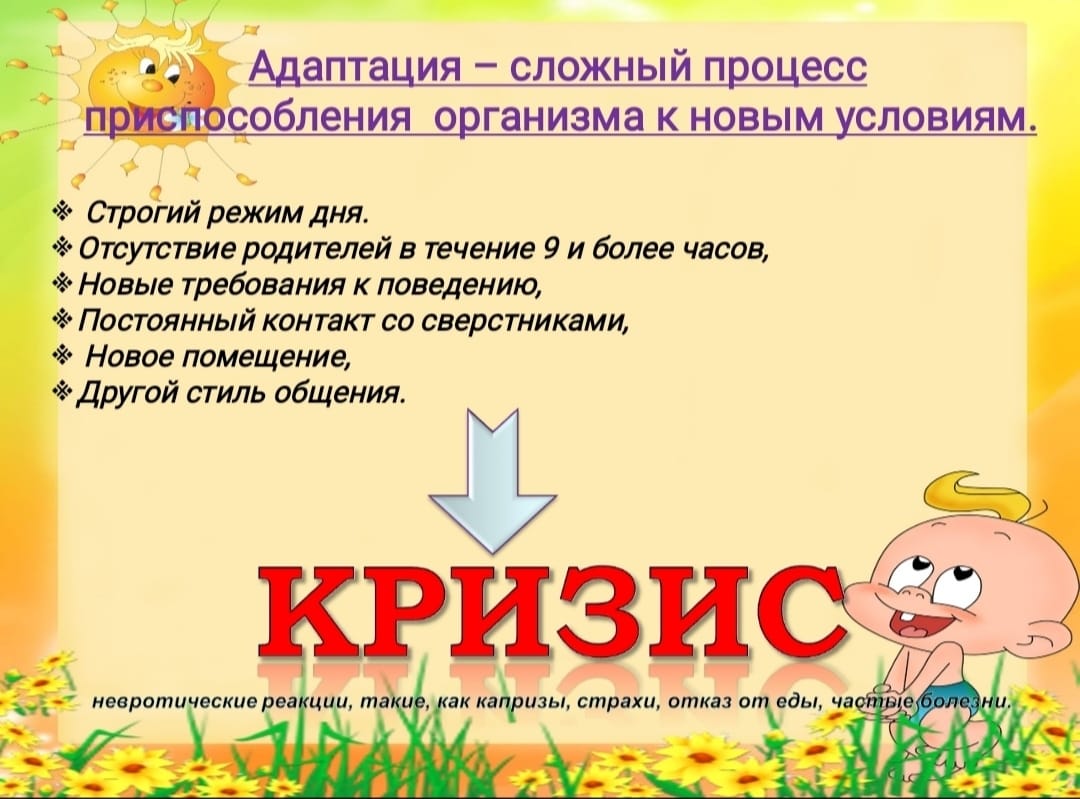 Адаптация – сложный процесс приспособления организма к новым условиям.

❖ Строгий режим дня.
❖ Отсутствие родителей в течение 9 и более часов,
❖ Новые требования к поведению,
❖ Постоянный контакт со сверстниками,
❖ Новое помещение,
❖ Другой стиль общения.

КРИЗИС

невротические реакции, такие, как капризы, страхи, отказ от еды, частые болезни.